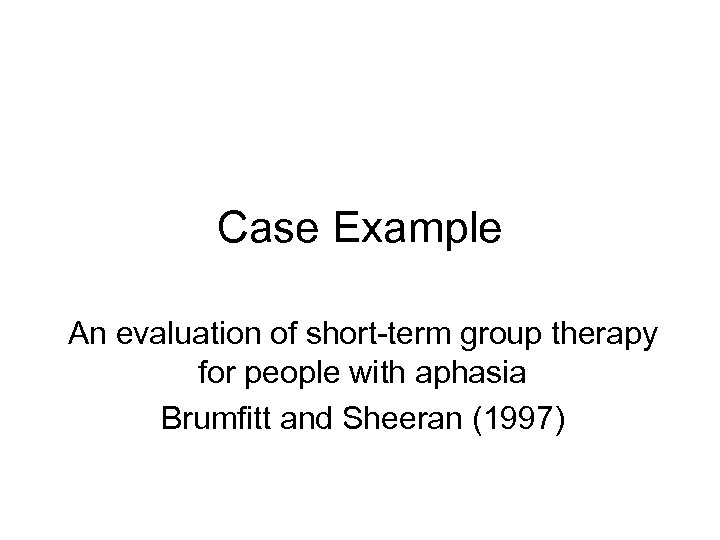 Case Example

An evaluation of short-term group therapy for people with aphasia

Brumfitt and Sheeran (1997)